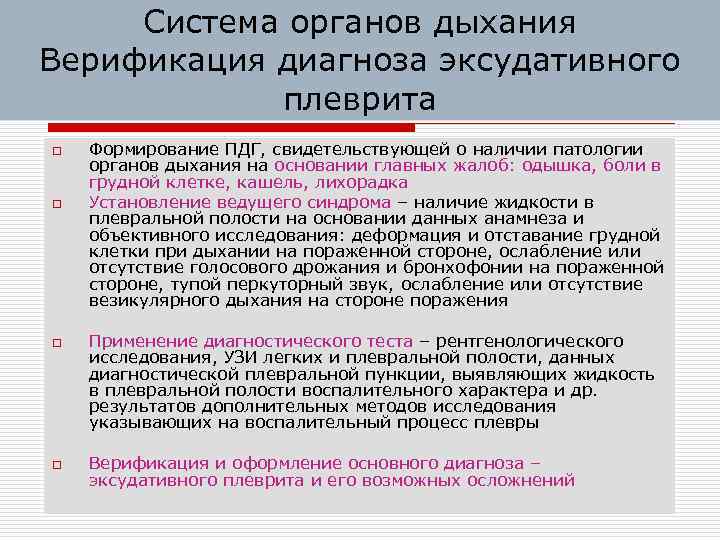 Система органов дыхания Верификация диагноза эксудативного плеврита

Формирование ПДГ, свидетельствующей о наличии патологии органов дыхания на основании главных жалоб: одышка, боли в грудной клетке, кашель, лихорадка

Установление ведущего синдрома – наличие жидкости в плевральной полости на основании данных анамнеза и объективного исследования: деформация и отставание грудной клетки при дыхании на пораженной стороне, ослабление или отсутствие голосового дрожания и бронхофонии на пораженной стороне, тупой перкуторный звук, ослабление или отсутствие везикулярного дыхания на стороне поражения

Применение диагностического теста – рентгенологического исследования, УЗИ легких и плевральной полости, данных диагностической плевральной пункции, выявляющих жидкость в плевральной полости воспалительного характера и др. результатов дополнительных методов исследования указывающих на воспалительный процесс плевры

Верификация и оформление основного диагноза – эксудативного плеврита и его возможных осложнений